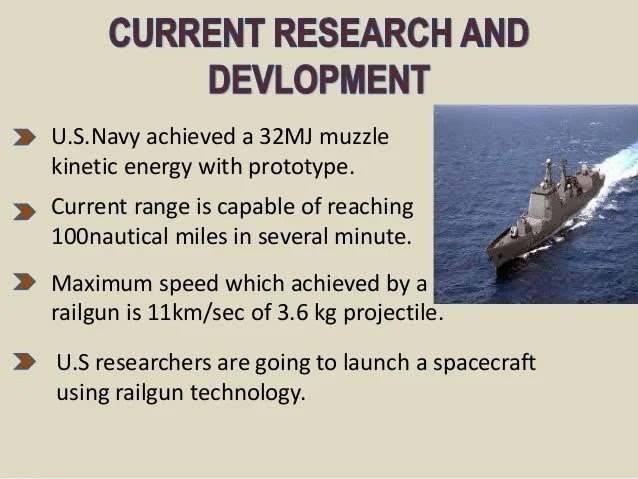 CURRENT RESEARCH AND DEVLOPMENT

U.S.Navy achieved a 32MJ muzzle kinetic energy with prototype.

Current range is capable of reaching 100nautical miles in several minute.

Maximum speed which achieved by a railgun is 11km/sec of 3.6 kg projectile.

U.S researchers are going to launch a spacecraft using railgun technology.